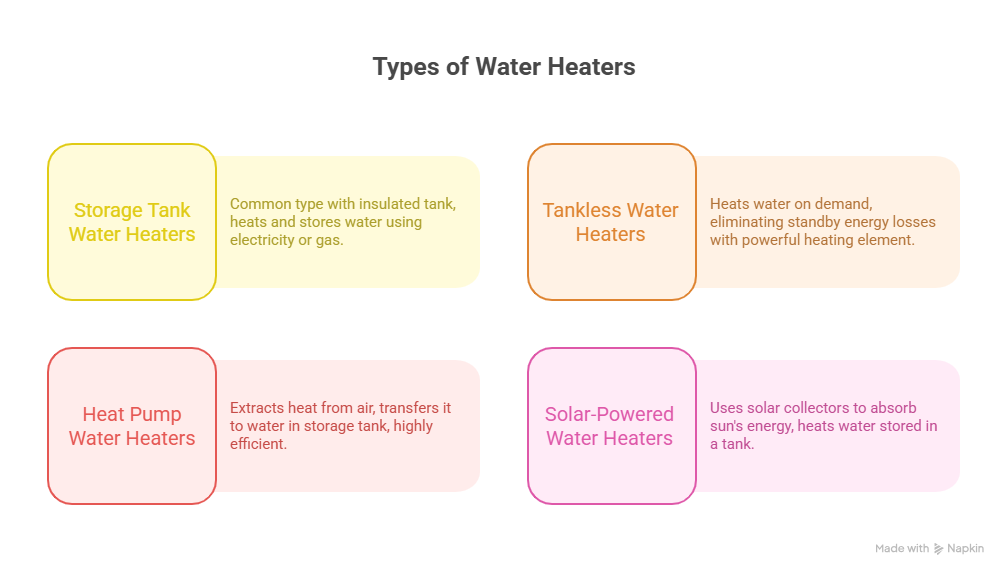 Types of Water Heaters

Storage Tank Water Heaters

Common type with insulated tank, heats and stores water using electricity or gas.

Tankless Water Heaters

Heats water on demand, eliminating standby energy losses with powerful heating element.

Heat Pump Water Heaters

Extracts heat from air, transfers it to water in storage tank, highly efficient.

Solar-Powered Water Heaters

Uses solar collectors to absorb sun's energy, heats water stored in a tank.

Made with Napkin